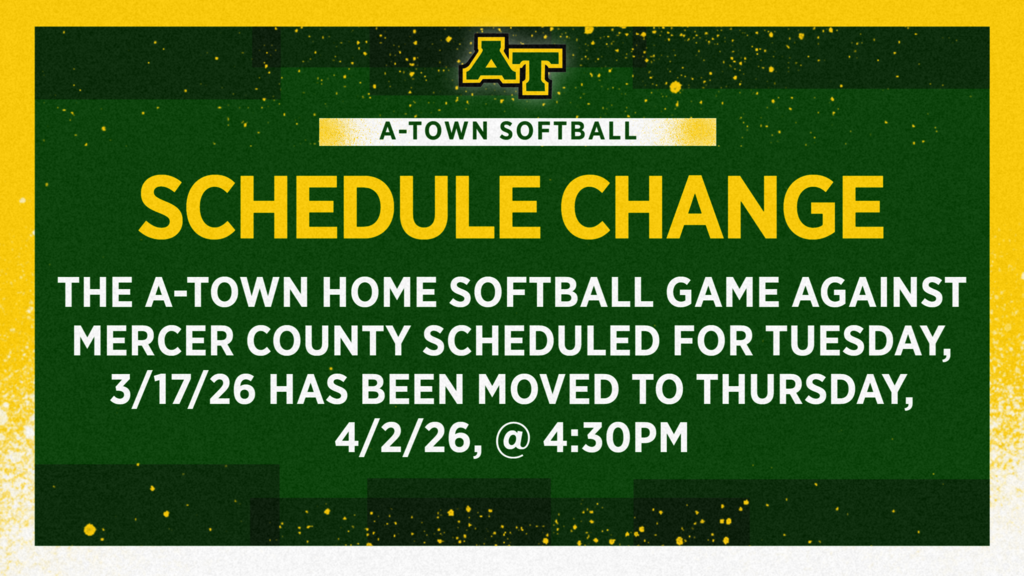 AT

A-TOWN SOFTBALL

SCHEDULE CHANGE

THE A-TOWN HOME SOFTBALL GAME AGAINST MERCER COUNTY SCHEDULED FOR TUESDAY, 3/17/26 HAS BEEN MOVED TO THURSDAY, 4/2/26, @ 4:30PM